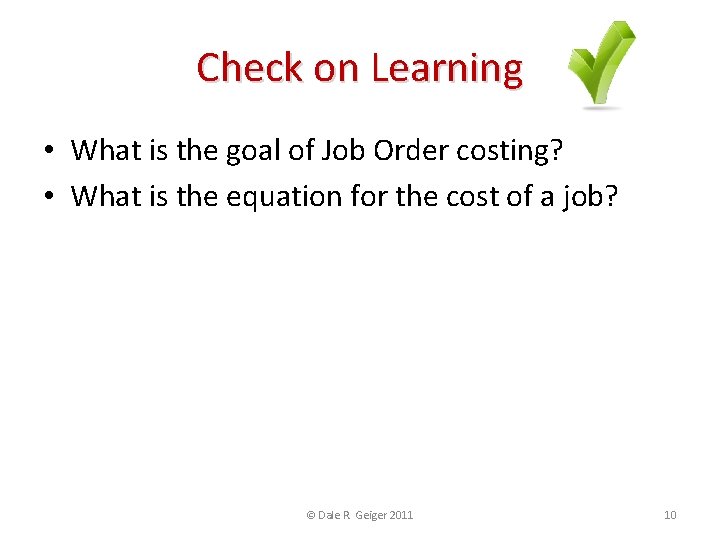 Check on Learning

• What is the goal of Job Order costing?
• What is the equation for the cost of a job?

© Dale R Geiger 2011

10